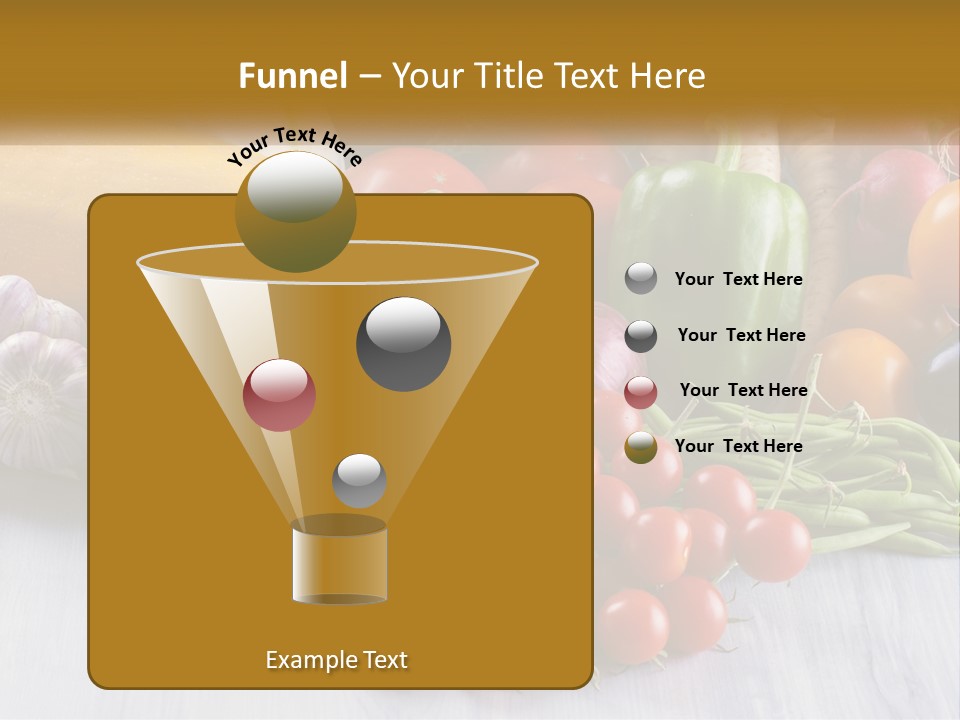 Funnel – Your Title Text Here

Your Text Here

Your Text Here

Your Text Here

Your Text Here

Your Text Here

Example Text